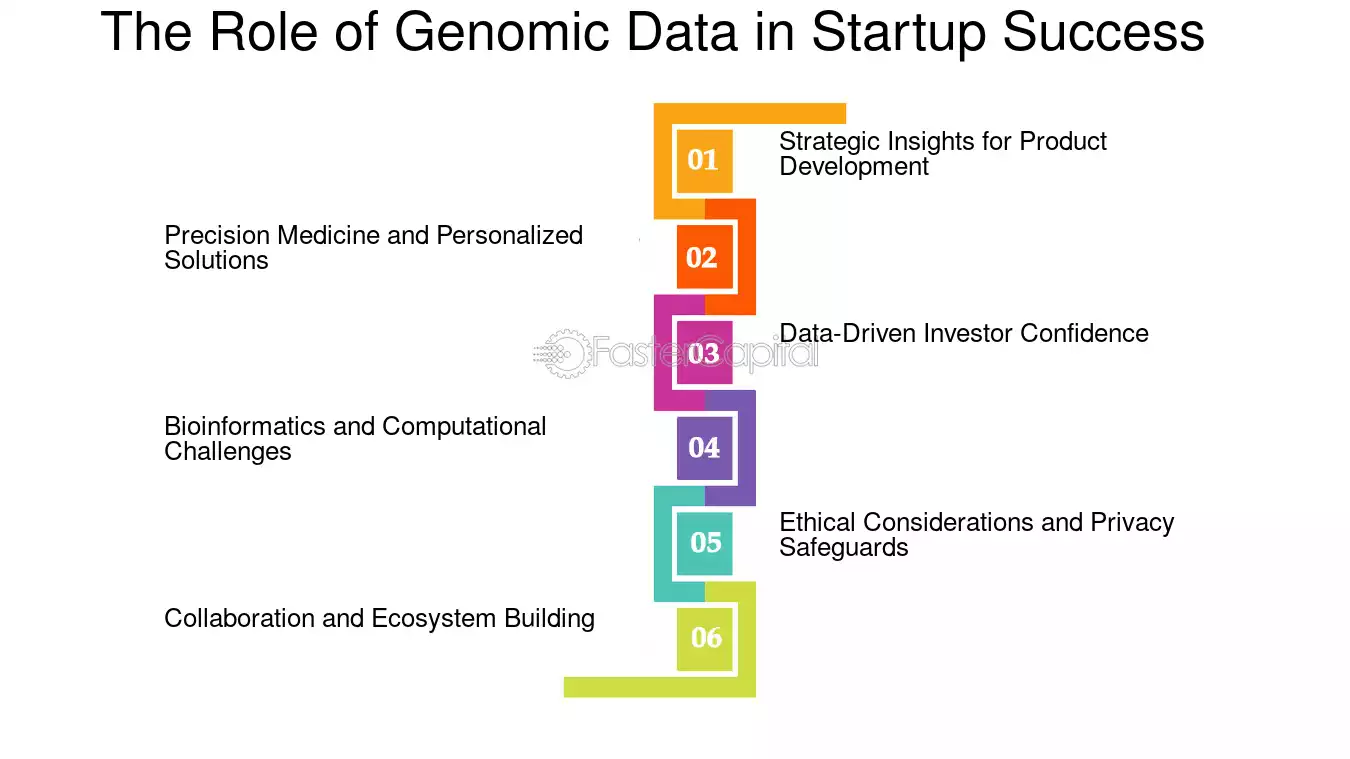 The Role of Genomic Data in Startup Success

01
Strategic Insights for Product Development

02
Precision Medicine and Personalized Solutions

03
Data-Driven Investor Confidence

FasterCapital

04
Bioinformatics and Computational Challenges

05
Ethical Considerations and Privacy Safeguards

06
Collaboration and Ecosystem Building